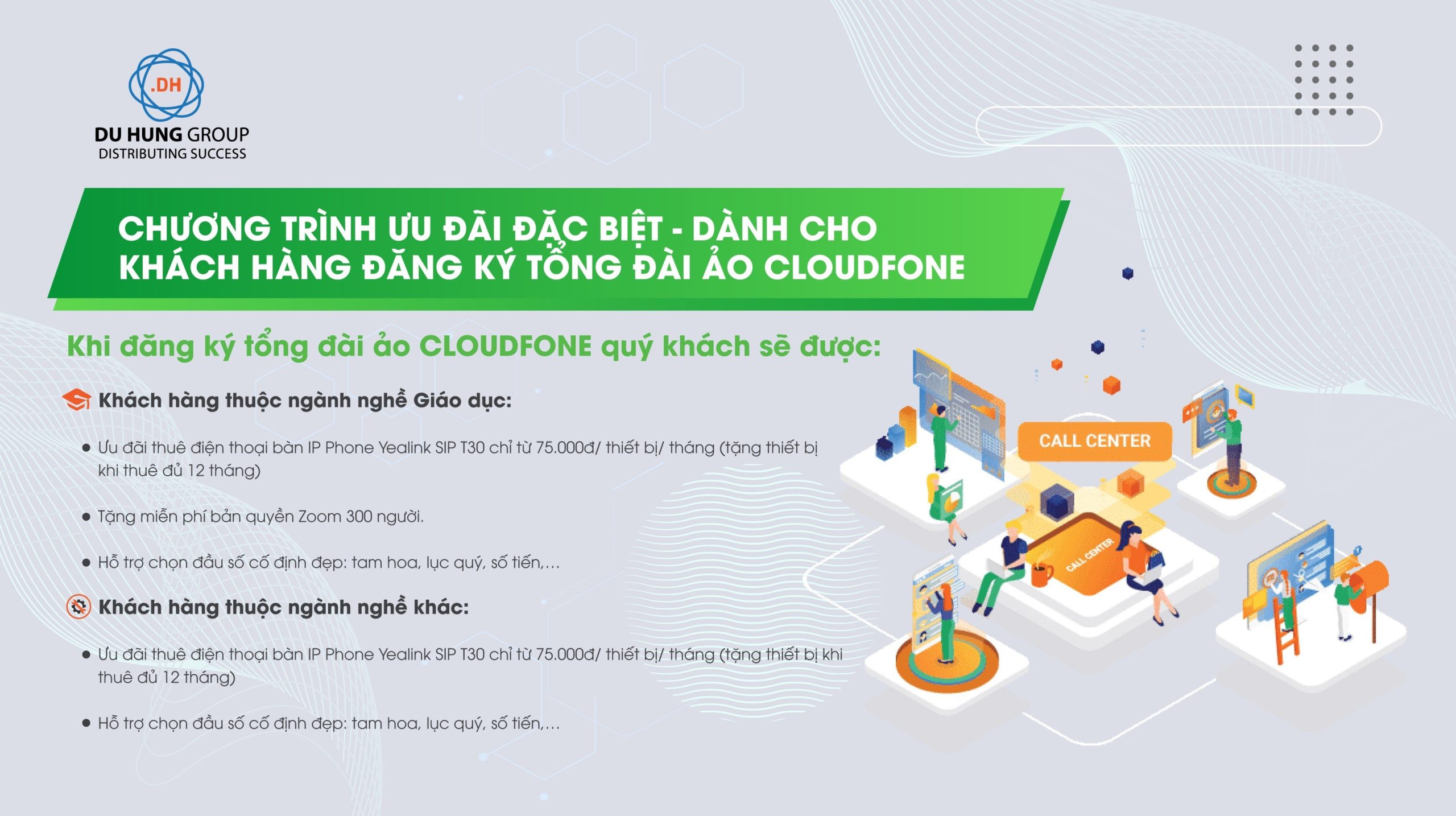 .DH
DU HUNG GROUP
DISTRIBUTING SUCCESS

CHƯƠNG TRÌNH ƯU ĐÃI ĐẶC BIỆT - DÀNH CHO KHÁCH HÀNG ĐĂNG KÝ TỔNG ĐÀI ẢO CLOUDFONE

Khi đăng ký tổng đài ảo CLOUDFONE quý khách sẽ được:

Khách hàng thuộc ngành nghề Giáo dục:

• Ưu đãi thuê điện thoại bàn IP Phone Yealink SIP T30 chỉ từ 75.000đ/ thiết bị/ tháng (tặng thiết bị khi thuê đủ 12 tháng)

• Tặng miễn phí bản quyền Zoom 300 người.

• Hỗ trợ chọn đầu số cố định đẹp: tam hoa, lục quý, số tiến,...

Khách hàng thuộc ngành nghề khác:

• Ưu đãi thuê điện thoại bàn IP Phone Yealink SIP T30 chỉ từ 75.000đ/ thiết bị/ tháng (tặng thiết bị khi thuê đủ 12 tháng)

• Hỗ trợ chọn đầu số cố định đẹp: tam hoa, lục quý, số tiến,...

CALL CENTER

CALL CENTER